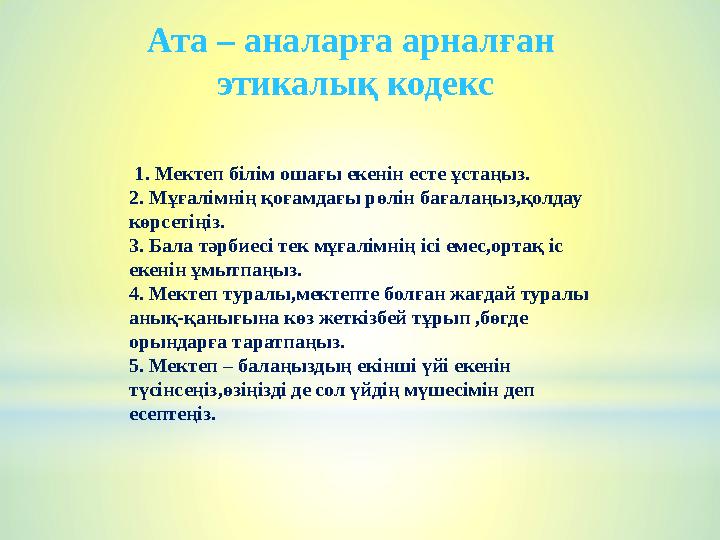 Ата – аналарға арналған этикалық кодекс

1. Мектеп білім ошағы екенін есте ұстаңыз.
2. Мұғалімнің қоғамдағы рөлін бағалаңыз,қолдау көрсетіңіз.
3. Бала тәрбиесі тек мұғалімнің ісі емес,ортақ іс екенін ұмытпаңыз.
4. Мектеп туралы,мектепте болған жағдай туралы анық-қанығына көз жеткізбей тұрып ,бөгде орындарға таратпаңыз.
5. Мектеп – балаңыздың екінші үйі екенін түсінсеңіз,өзіңізді де сол үйдің мүшесімін деп есептеңіз.